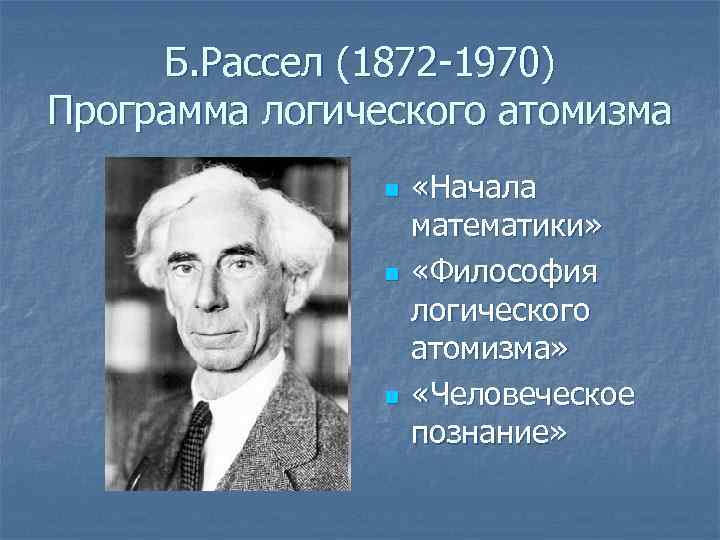 Б.Рассел (1872-1970)
Программа логического атомизма

- «Начала математики»
- «Философия логического атомизма»
- «Человеческое познание»